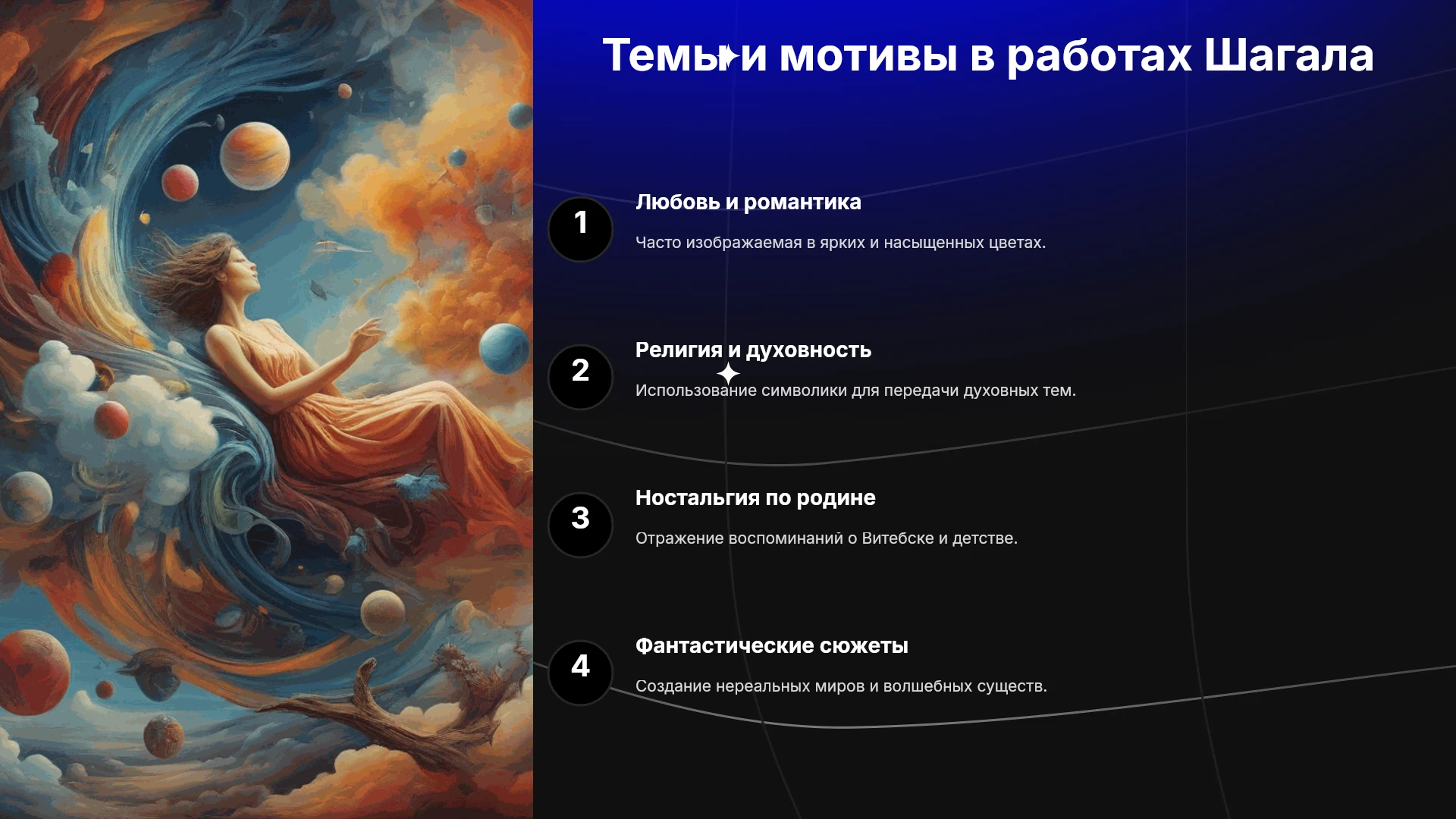 Темы и мотивы в работах Шагала

1

Любовь и романтика

Часто изображаемая в ярких и насыщенных цветах.

2

Религия и духовность

Использование символики для передачи духовных тем.

3

Ностальгия по родине

Отражение воспоминаний о Витебске и детстве.

4

Фантастические сюжеты

Создание нереальных миров и волшебных существ.